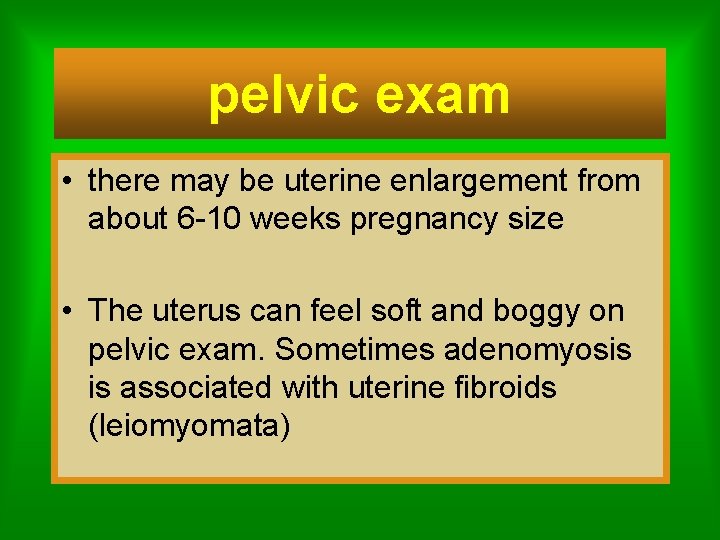 pelvic exam

• there may be uterine enlargement from about 6-10 weeks pregnancy size

• The uterus can feel soft and boggy on pelvic exam. Sometimes adenomyosis is associated with uterine fibroids (leiomyomata)